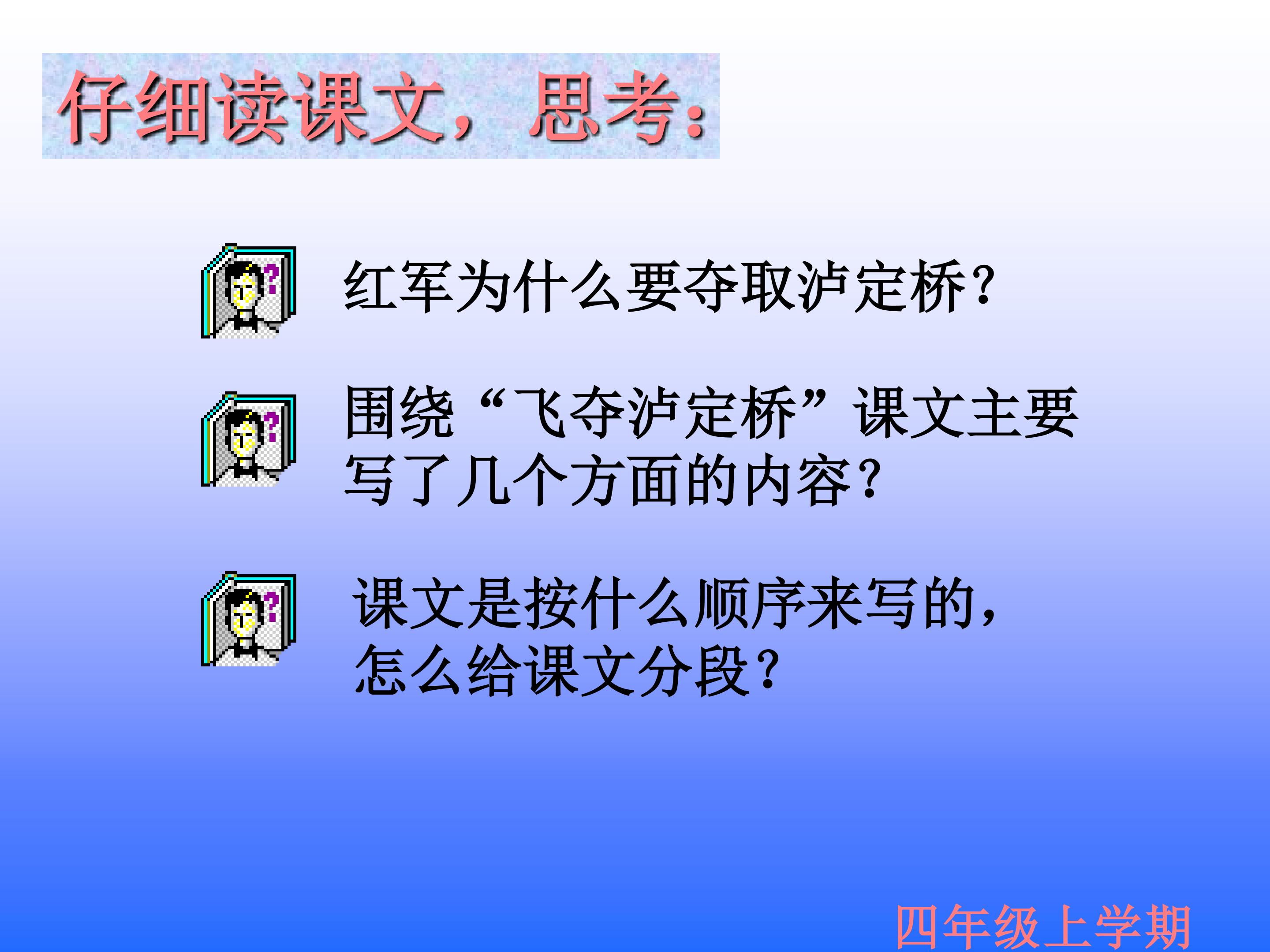 仔细读课文，思考：

红军为什么要夺取泸定桥？

围绕“飞夺泸定桥”课文主要写了几个方面的内容？

课文是按什么顺序来写的，怎么给课文分段？

四年级上学期